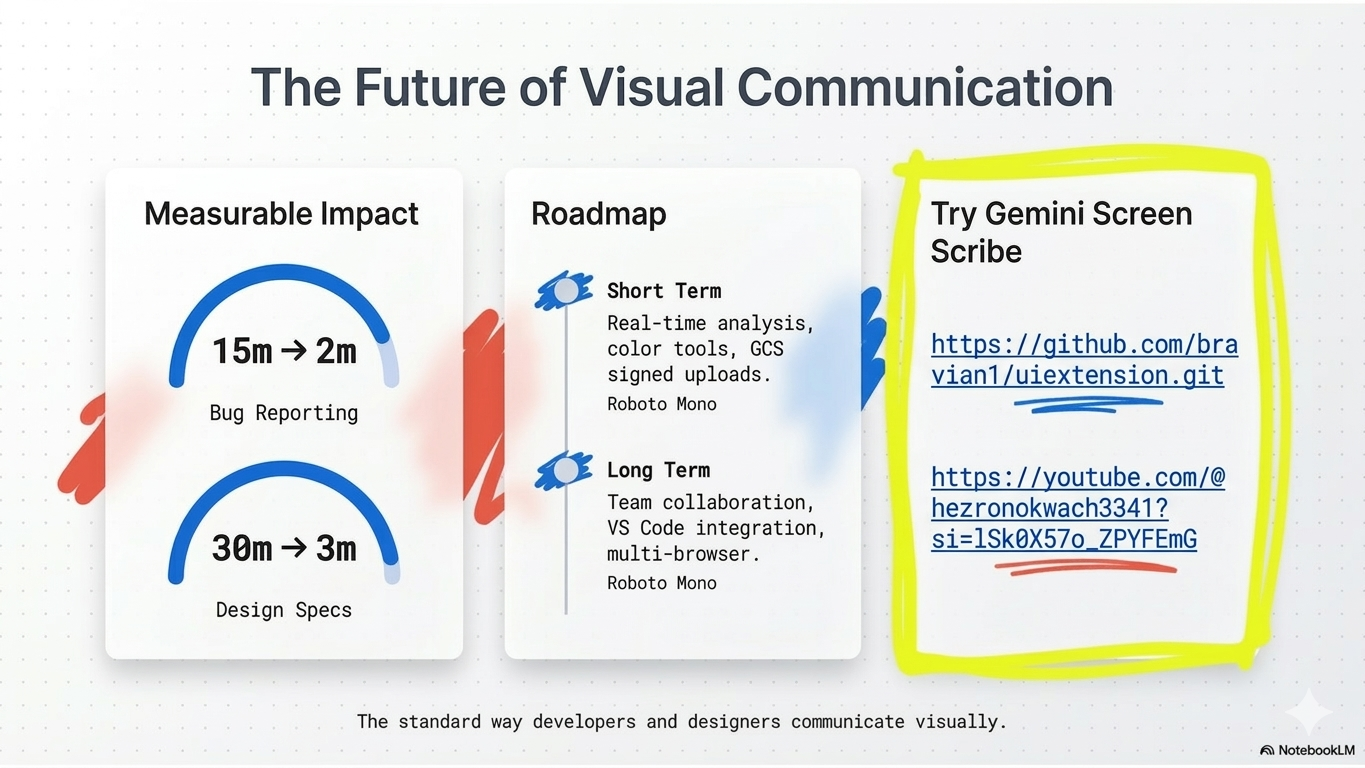 The Future of Visual Communication

Measurable Impact

15m → 2m

Bug Reporting

30m → 3m

Design Specs

Roadmap

Short Term

Real-time analysis, color tools, GCS signed uploads.

Roboto Mono

Long Term

Team collaboration, VS Code integration, multi-browser.

Roboto Mono

Try Gemini Screen Scribe

https://github.com/bravian1/uiextension.git

https://youtube.com/@hezronokwach3341?si=lSk0X57o_ZPYFEmG

The standard way developers and designers communicate visually.

NotebookLM